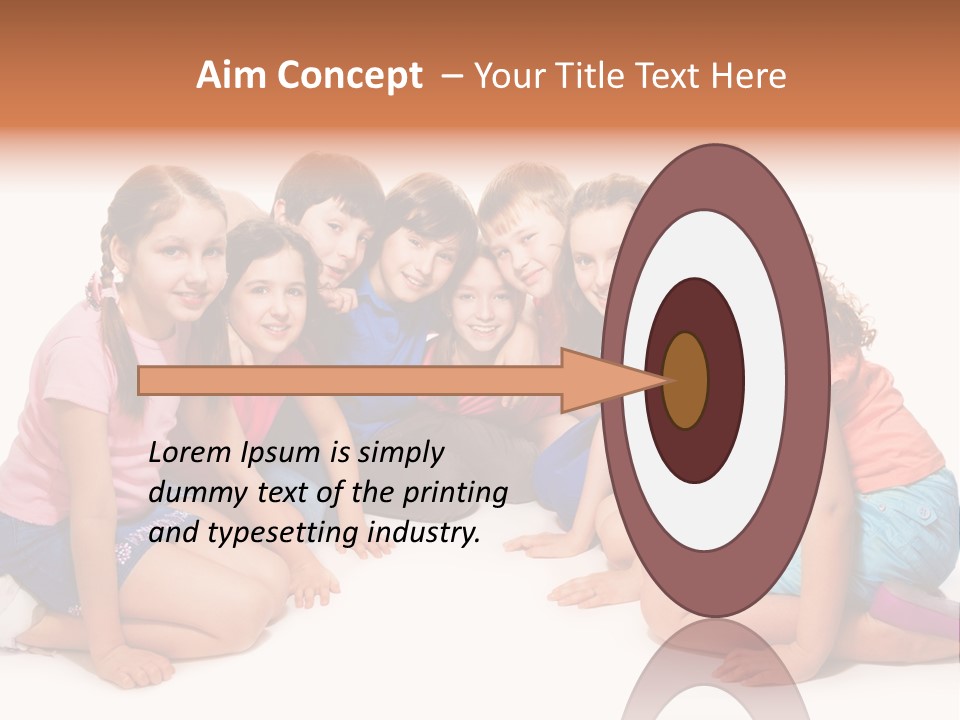 Aim Concept – Your Title Text Here

Lorem Ipsum is simply dummy text of the printing and typesetting industry.